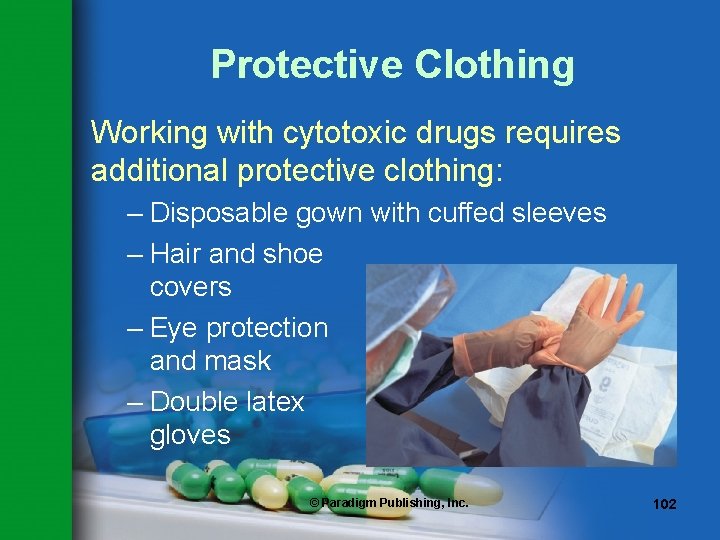 Protective Clothing

Working with cytotoxic drugs requires additional protective clothing:

– Disposable gown with cuffed sleeves

– Hair and shoe covers

– Eye protection and mask

– Double latex gloves

© Paradigm Publishing, Inc.

102